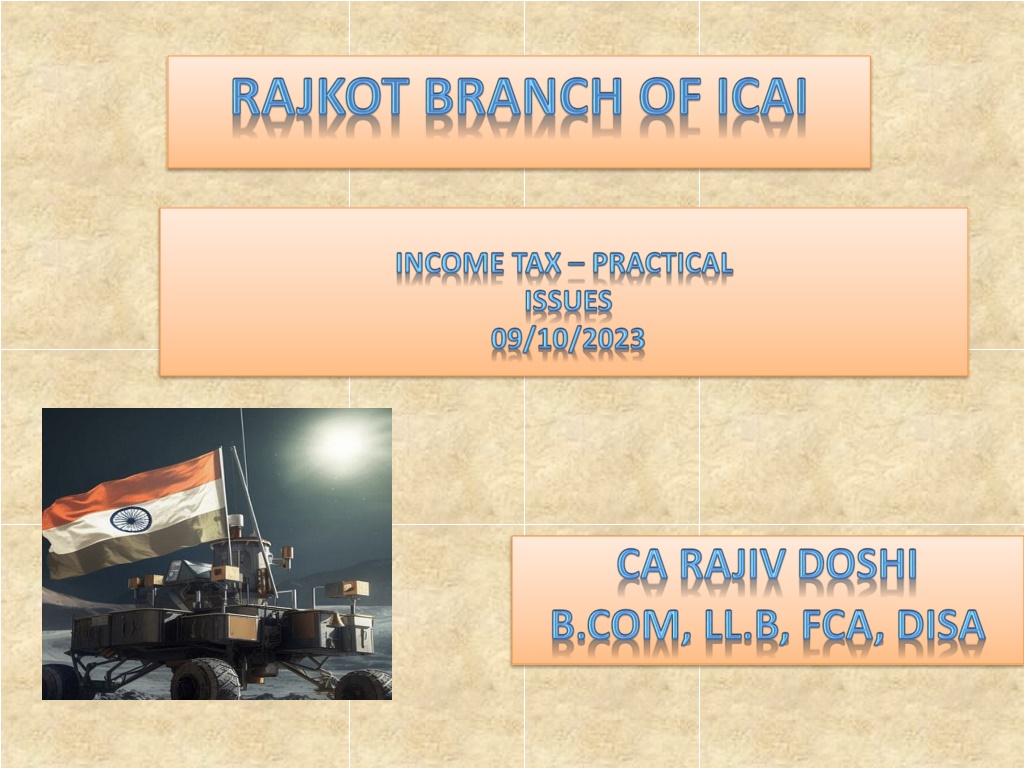 RAJKOT BRANCH OF ICAI

INCOME TAX – PRACTICAL ISSUES
09/10/2023

CA RAJIV DOSHI
B.COM, LL.B, FCA, DISA